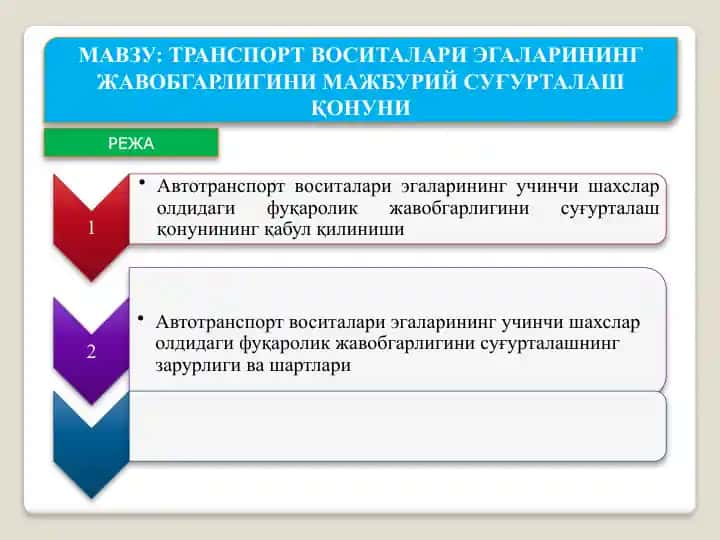 МАВЗУ: ТРАНСПОРТ ВОСИТАЛАРИ ЭГАЛАРИНИНГ ЖАВОБГАРЛИГИНИ МАЖБУРИЙ СУҒУРТАЛАШ ҚОНУНИ

РЕЖА

1

• Автотранспорт воситалари эгаларининг учинчи шахслар олдидаги фуқаролик жавобгарлигини суғурталаш қонунининг қабул қилиниши

2

• Автотранспорт воситалари эгаларининг учинчи шахслар олдидаги фуқаролик жавобгарлигини суғурталашнинг зарурлиги ва шартлари